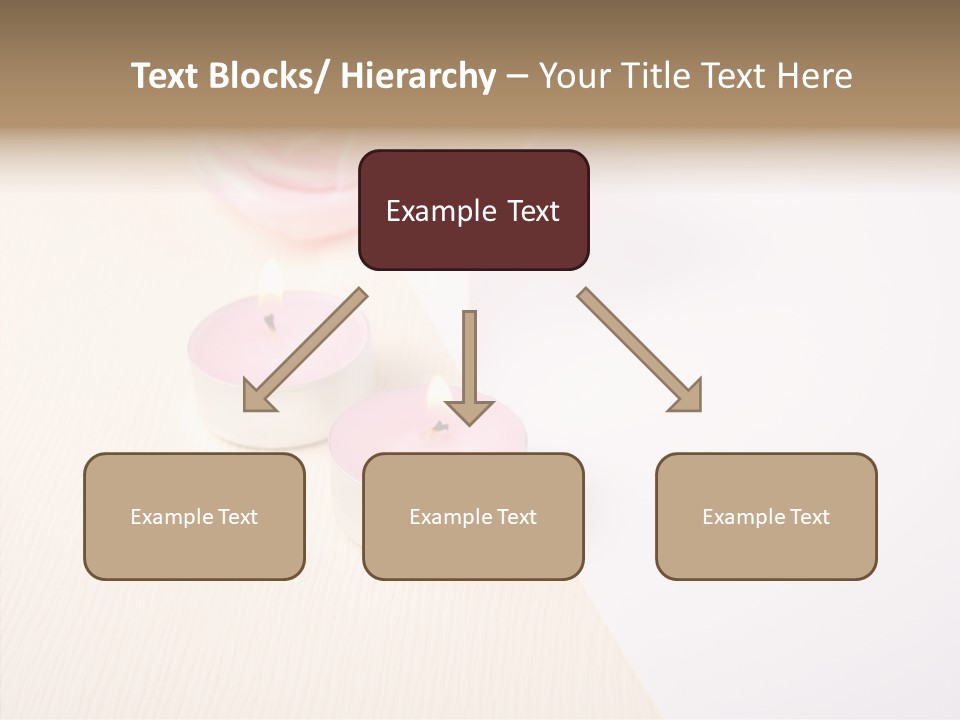 Text Blocks/ Hierarchy – Your Title Text Here

Example Text

Example Text

Example Text

Example Text